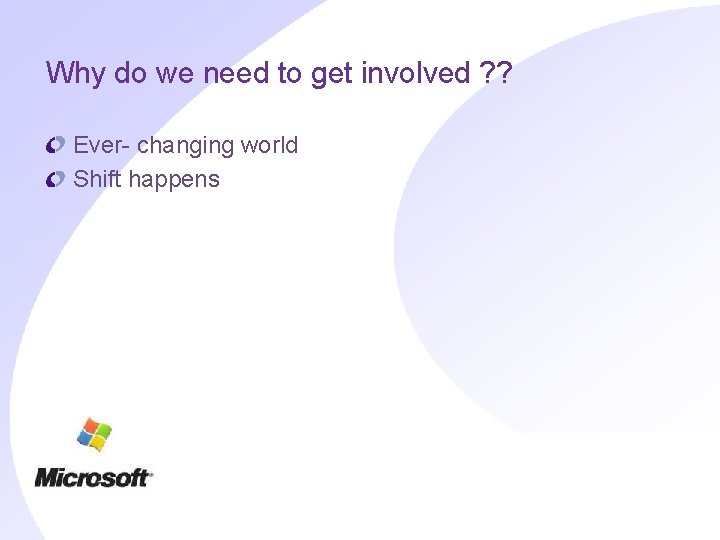 Why do we need to get involved ??

Ever- changing world
Shift happens

Microsoft